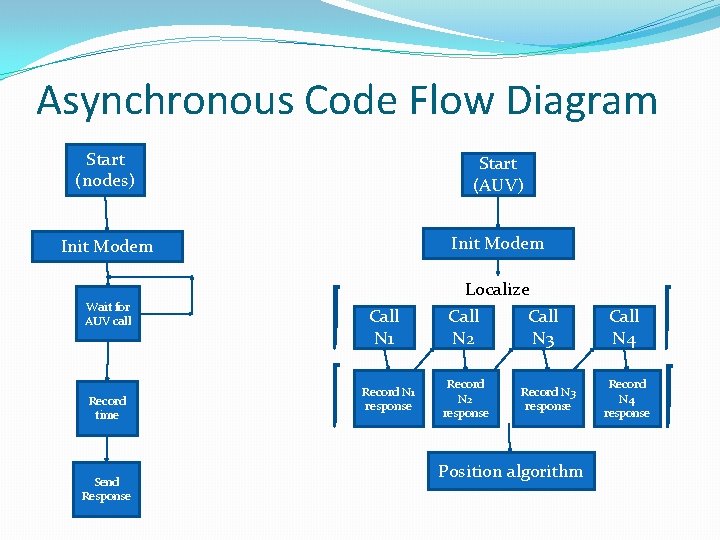 Asynchronous Code Flow Diagram

Start (nodes)

Init Modem

Wait for AUV call

Record time

Send Response

Start (AUV)

Init Modem

Localize

Call N1

Call N2

Call N3

Call N4

Record N1 response

Record N2 response

Record N3 response

Record N4 response

Position algorithm